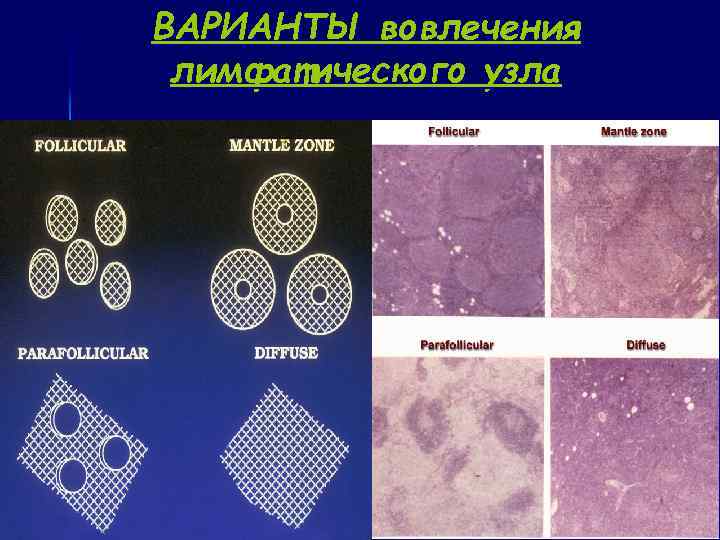 ВАРИАНТЫ вовлечения лимфатического узла

FOLLICULAR

MANTLE ZONE

PARAFOLLICULAR

DIFFUSE

Follicular

Mantle zone

Parafollicular

Diffuse